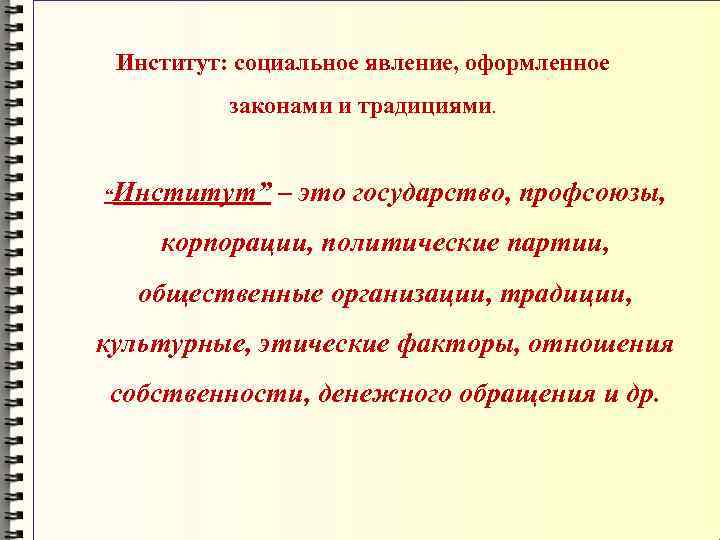 Институт: социальное явление, оформленное законами и традициями.

“Институт” – это государство, профсоюзы, корпорации, политические партии, общественные организации, традиции, культурные, этические факторы, отношения собственности, денежного обращения и др.